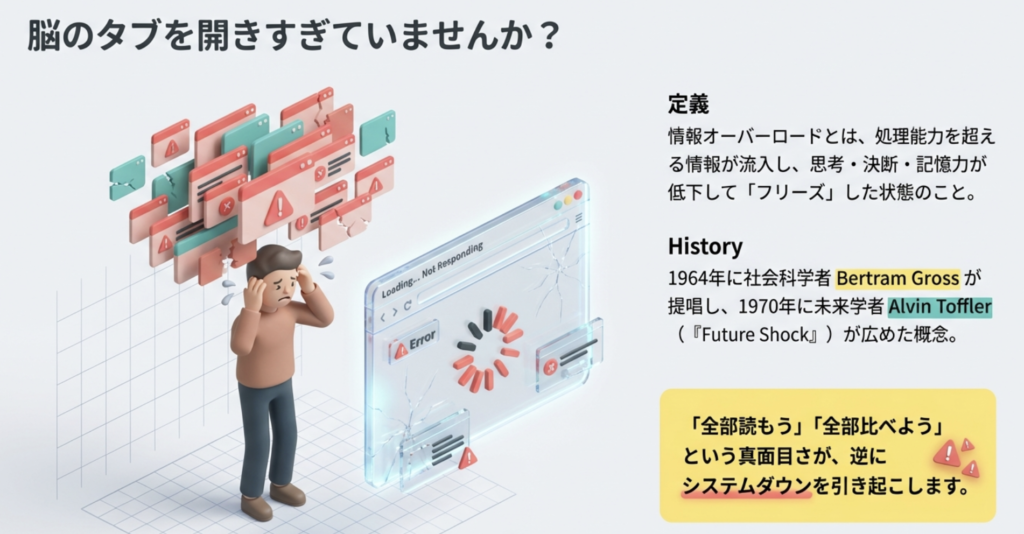 脳のタブを開きすぎていませんか？

Loading... Not Responding

Error

定義
情報オーバーロードとは、処理能力を超える情報が流入し、思考・決断・記憶力が低下して「フリーズ」した状態のこと。

History
1964年に社会科学者 Bertram Gross が提唱し、1970年に未来学者 Alvin Toffler（『Future Shock』）が広めた概念。

「全部読もう」「全部比べよう」という真面目さが、逆にシステムダウンを引き起こします。